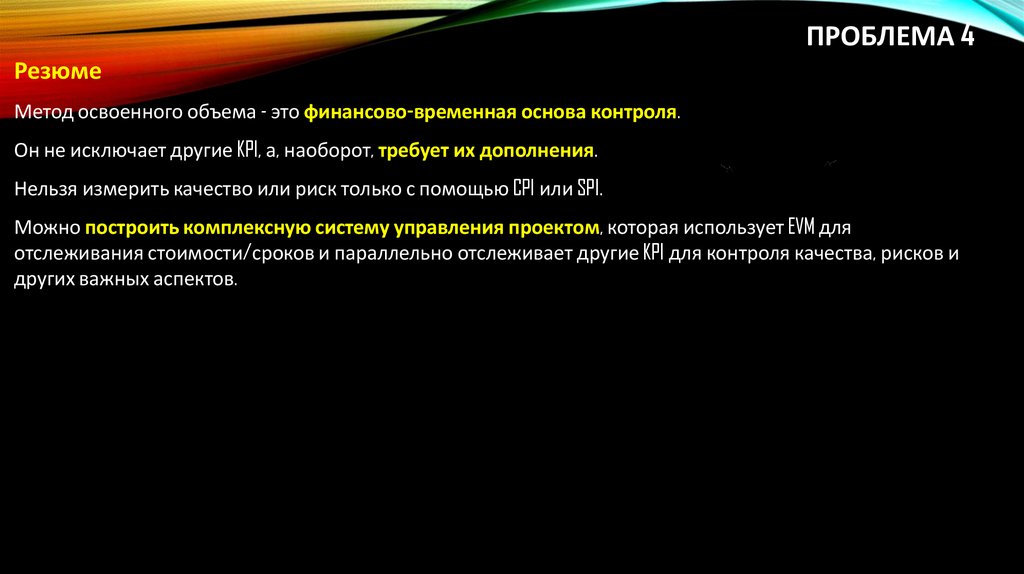 ПРОБЛЕМА 4

Резюме

Метод освоенного объема - это финансово-временная основа контроля.

Он не исключает другие KPI, а, наоборот, требует их дополнения.

Нельзя измерить качество или риск только с помощью CPI или SPI.

Можно построить комплексную систему управления проектом, которая использует EVM для отслеживания стоимости/сроков и параллельно отслеживает другие KPI для контроля качества, рисков и других важных аспектов.